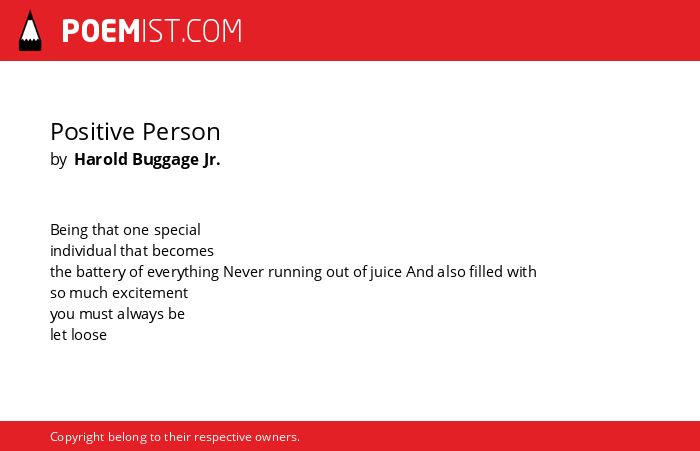 POEMIST.COM

Positive Person
by Harold Buggage Jr.

Being that one special
individual that becomes
the battery of everything Never running out of juice And also filled with
so much excitement
you must always be
let loose

Copyright belong to their respective owners.